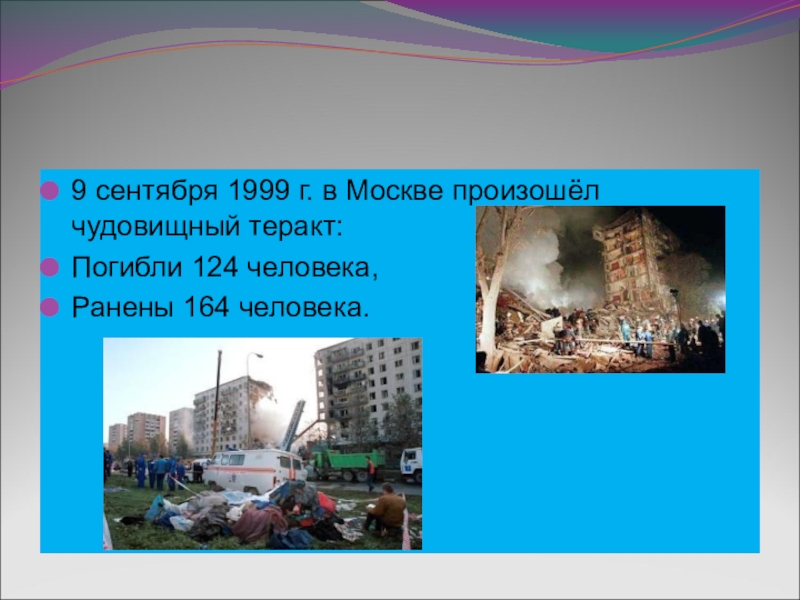 9 сентября 1999 г. в Москве произошёл чудовищный теракт:

Погибли 124 человека,

Ранены 164 человека.